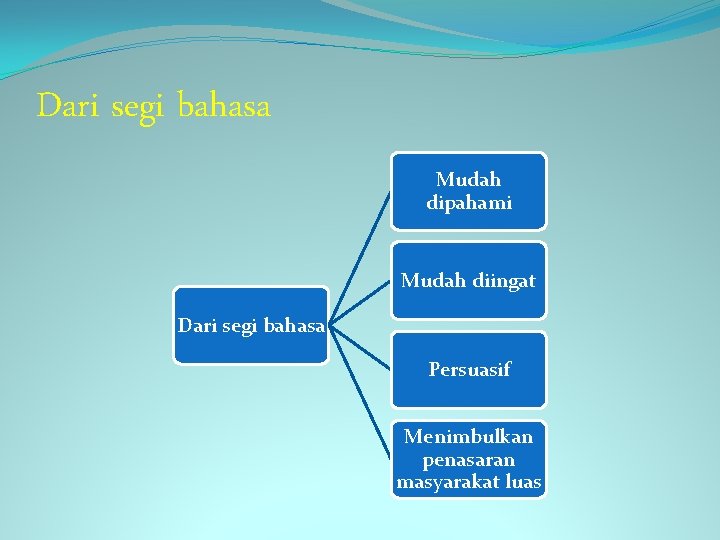 Dari segi bahasa

Dari segi bahasa

Mudah dipahami

Mudah diingat

Persuasif

Menimbulkan penasaran masyarakat luas